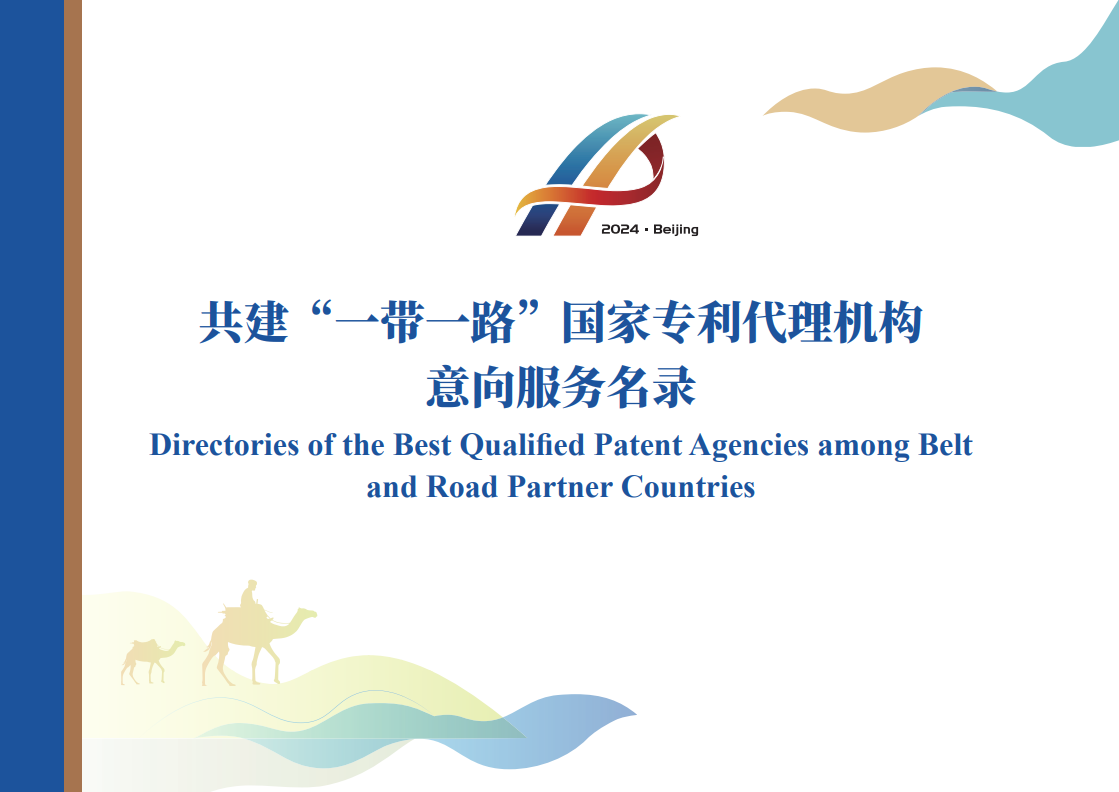 2024 · Beijing

共建“一带一路”国家专利代理机构意向服务名录

Directories of the Best Qualified Patent Agencies among Belt and Road Partner Countries